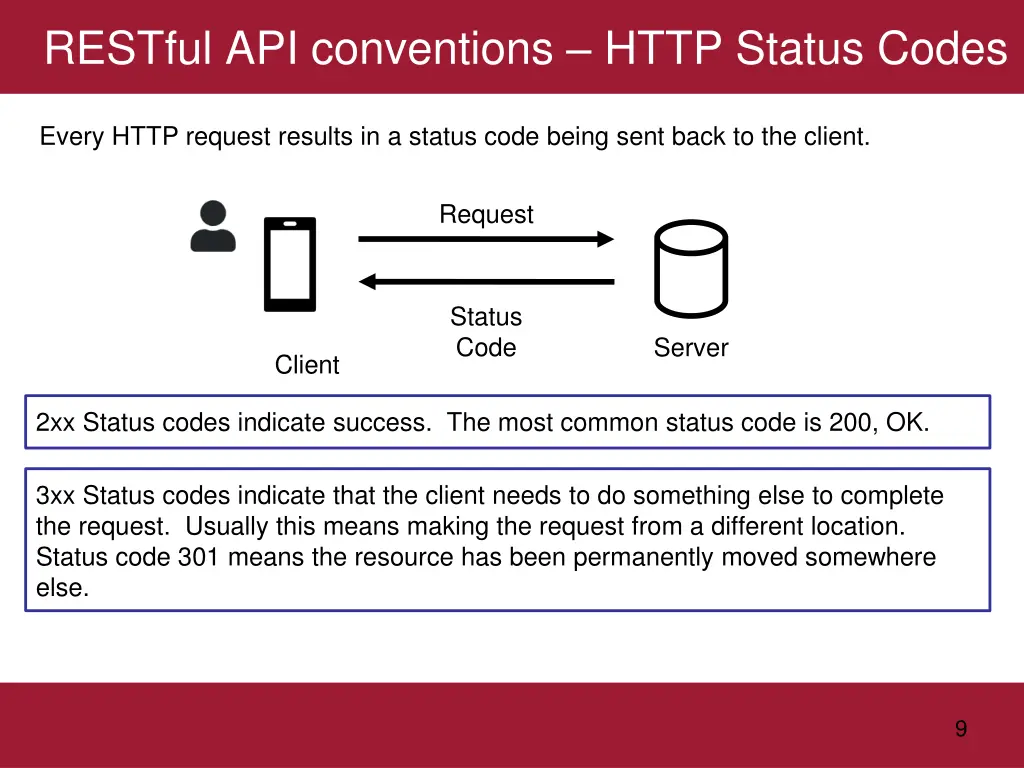 RESTful API conventions – HTTP Status Codes

Every HTTP request results in a status code being sent back to the client.

Request

Status Code

Client

Server

2xx Status codes indicate success. The most common status code is 200, OK.

3xx Status codes indicate that the client needs to do something else to complete the request. Usually this means making the request from a different location. Status code 301 means the resource has been permanently moved somewhere else.

9